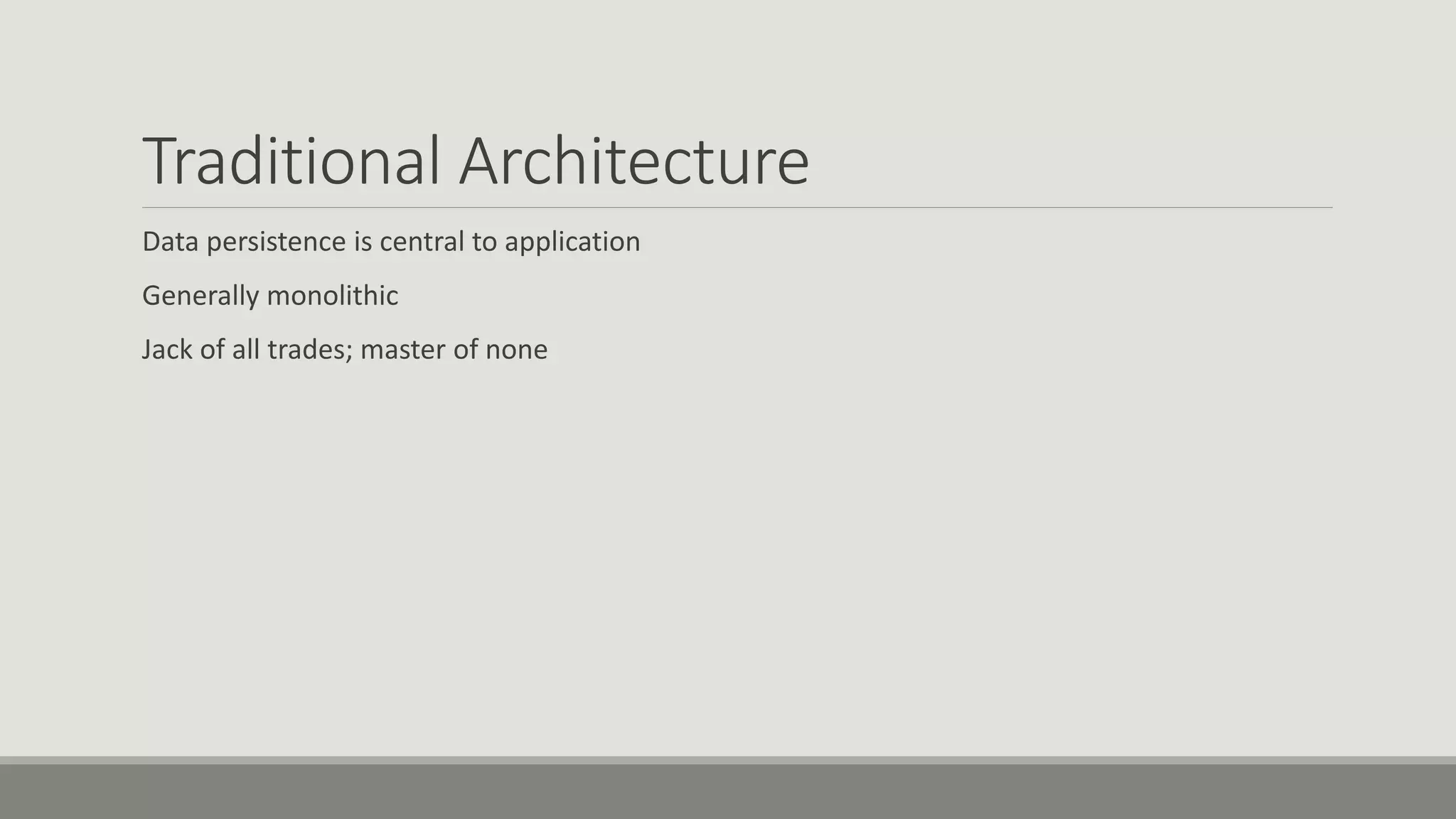 Traditional Architecture

Data persistence is central to application

Generally monolithic

Jack of all trades; master of none